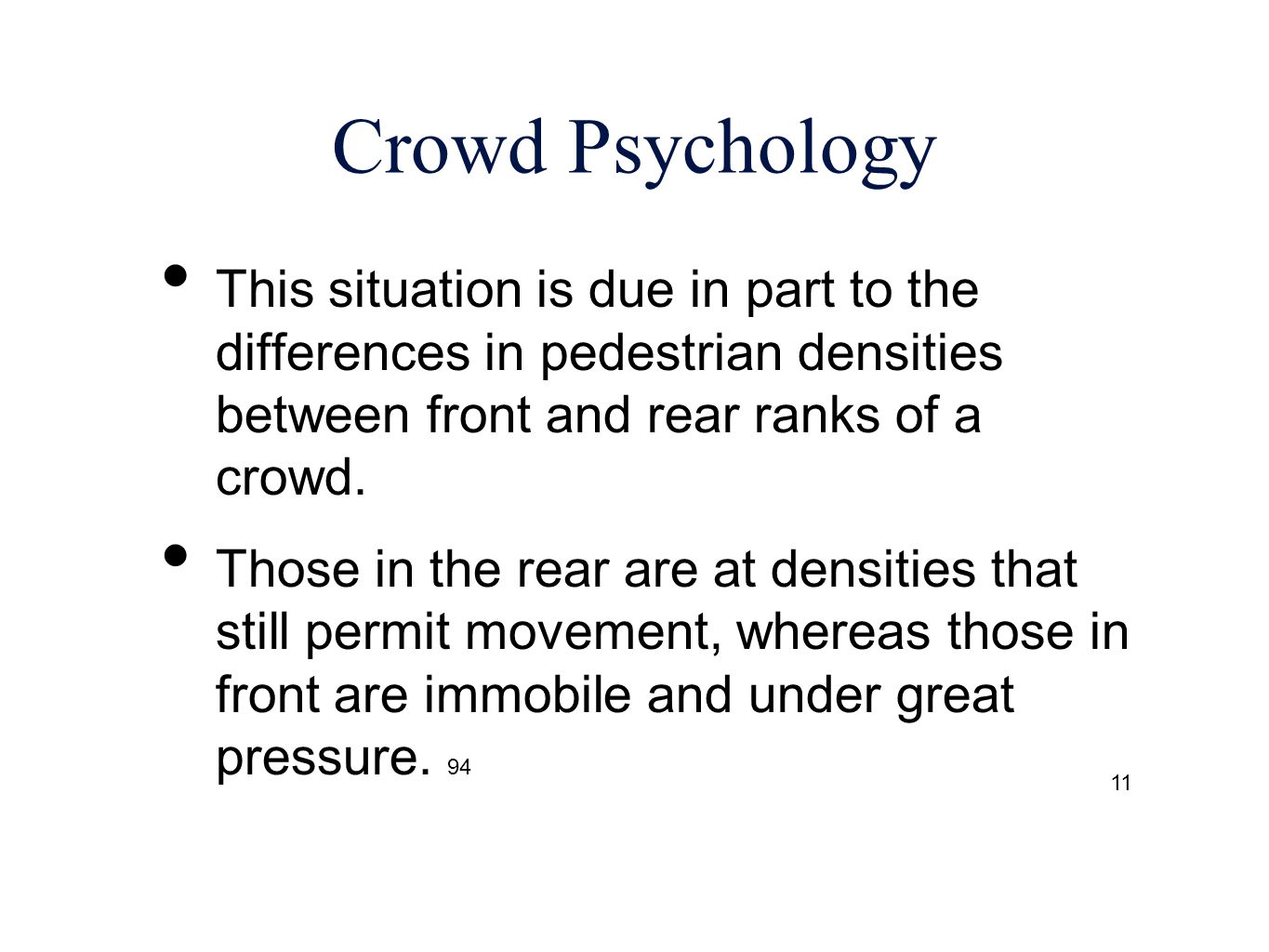 Crowd Psychology

• This situation is due in part to the differences in pedestrian densities between front and rear ranks of a crowd.

• Those in the rear are at densities that still permit movement, whereas those in front are immobile and under great pressure. 94

11